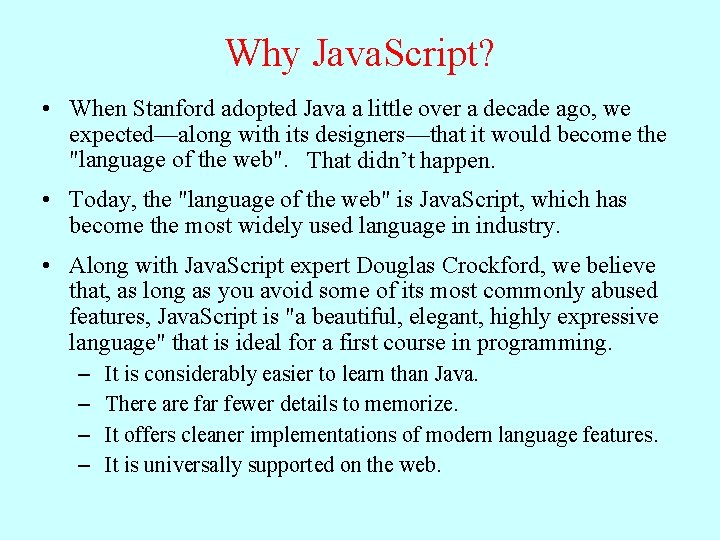 Why JavaScript?

• When Stanford adopted Java a little over a decade ago, we expected—along with its designers—that it would become the "language of the web". That didn't happen.

• Today, the "language of the web" is JavaScript, which has become the most widely used language in industry.

• Along with JavaScript expert Douglas Crockford, we believe that, as long as you avoid some of its most commonly abused features, JavaScript is "a beautiful, elegant, highly expressive language" that is ideal for a first course in programming.

– It is considerably easier to learn than Java.
– There are far fewer details to memorize.
– It offers cleaner implementations of modern language features.
– It is universally supported on the web.